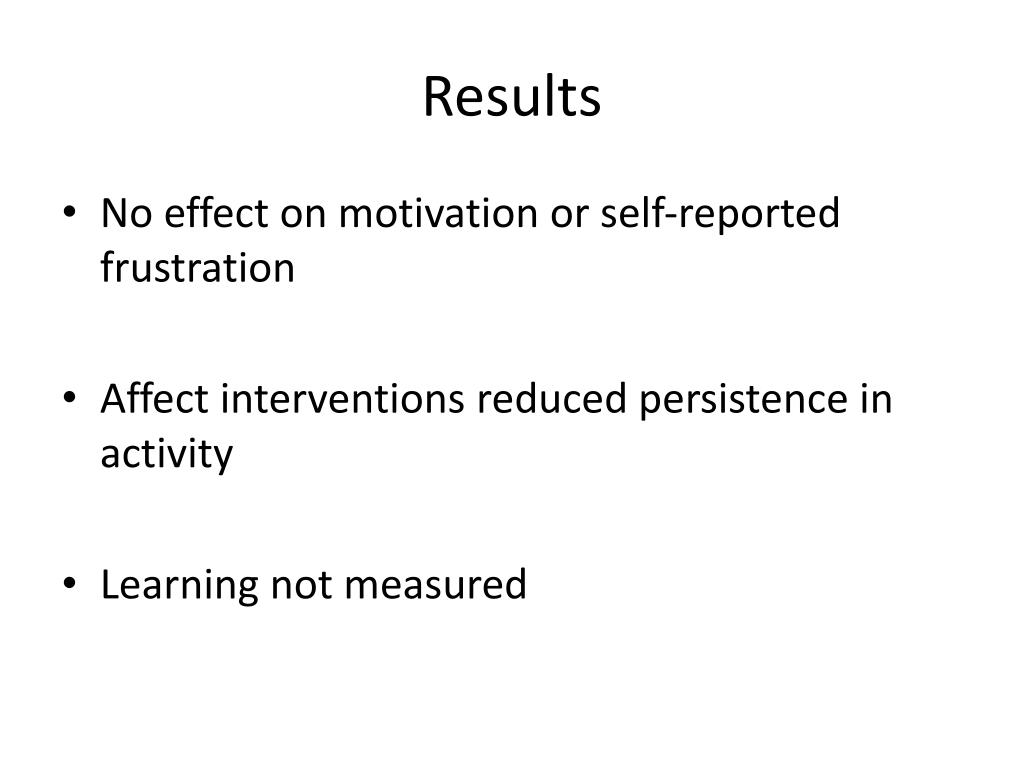 Results

• No effect on motivation or self-reported frustration

• Affect interventions reduced persistence in activity

• Learning not measured